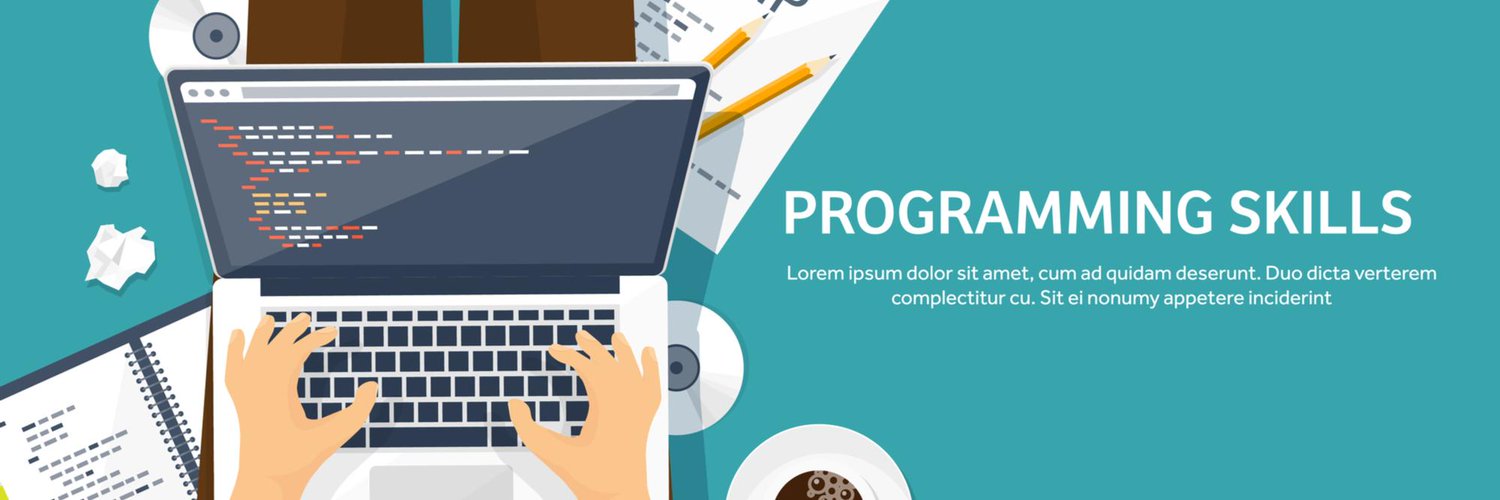 PROGRAMMING SKILLS

Lorem ipsum dolor sit amet, cum ad quidam deserunt. Duo dicta verterem complectitur cu. Sit ei nonumy appetere inciderint